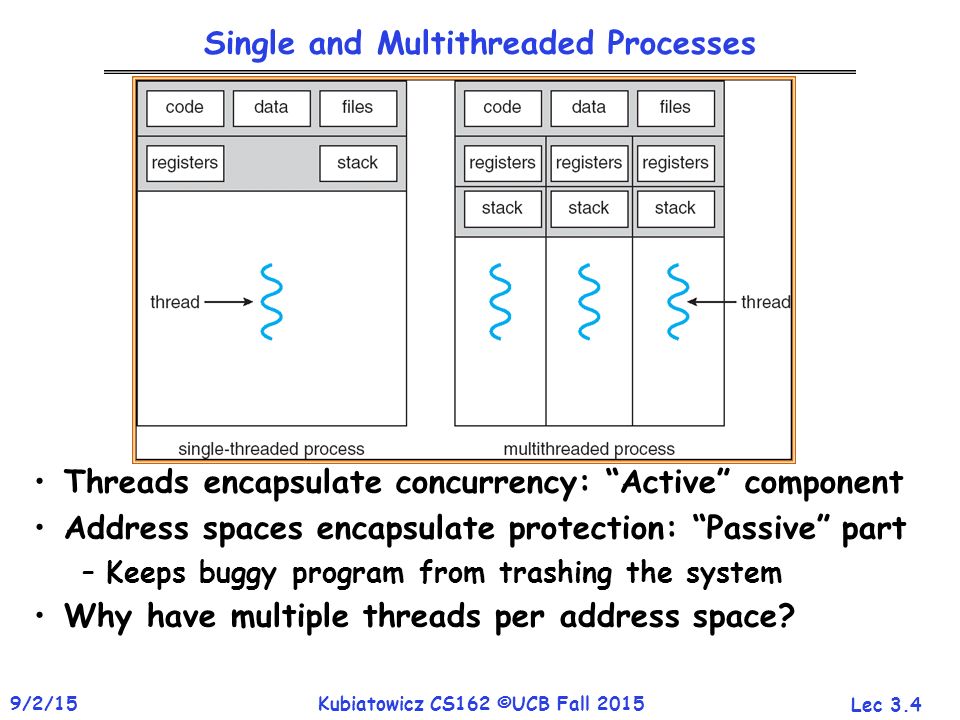 Single and Multithreaded Processes

code

data

files

registers

stack

thread

single-threaded process

code

data

files

registers

registers

registers

stack

stack

stack

thread

multithreaded process

• Threads encapsulate concurrency: "Active" component

• Address spaces encapsulate protection: "Passive" part

– Keeps buggy program from trashing the system

• Why have multiple threads per address space?

9/2/15

Kubiatowicz CS162 ©UCB Fall 2015

Lec 3.4